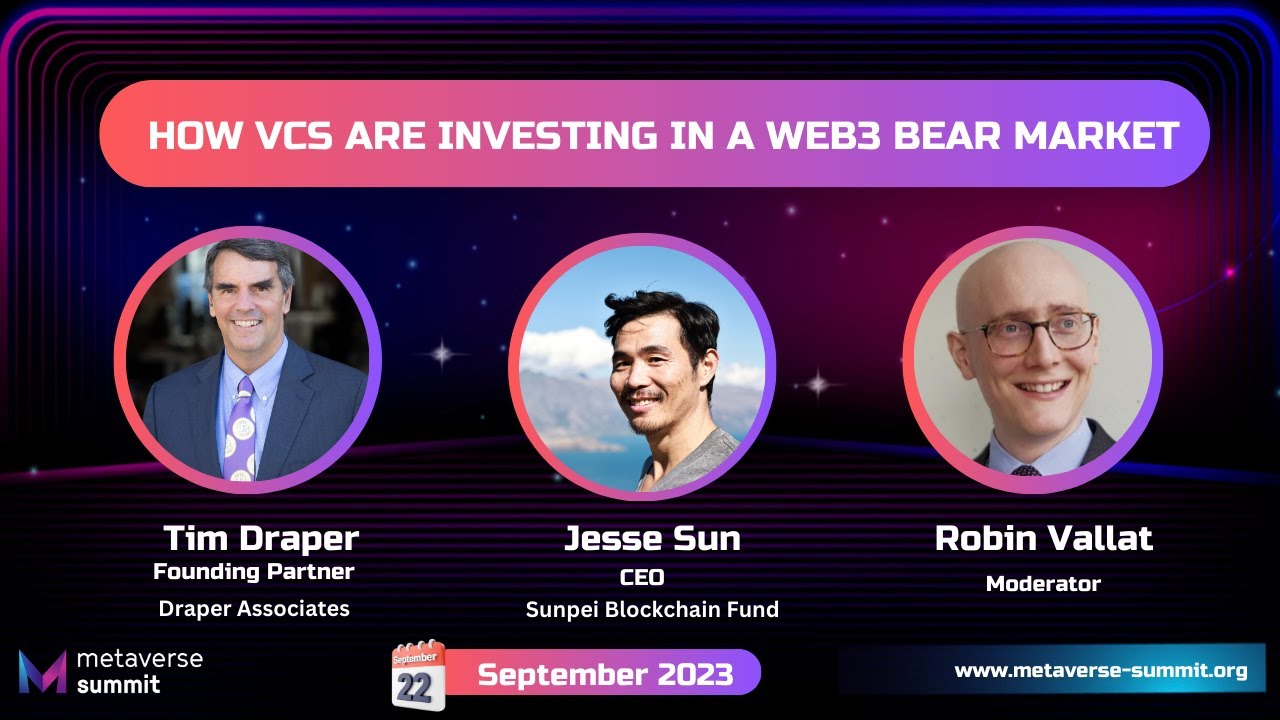 HOW VCS ARE INVESTING IN A WEB3 BEAR MARKET

Tim Draper
Founding Partner
Draper Associates

Jesse Sun
CEO
Sunpei Blockchain Fund

Robin Vallat
Moderator

metaverse summit

September
22

September 2023

www.metaverse-summit.org